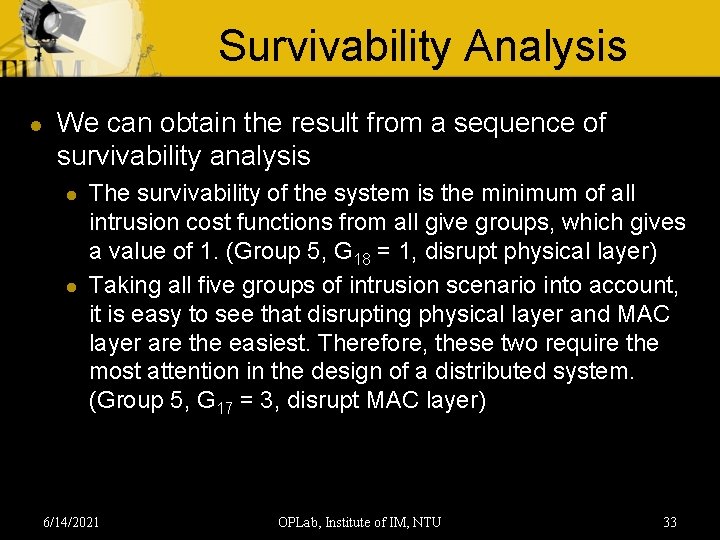 Survivability Analysis

We can obtain the result from a sequence of survivability analysis

The survivability of the system is the minimum of all intrusion cost functions from all give groups, which gives a value of 1. (Group 5, $G_{18}$ = 1, disrupt physical layer)

Taking all five groups of intrusion scenario into account, it is easy to see that disrupting physical layer and MAC layer are the easiest. Therefore, these two require the most attention in the design of a distributed system. (Group 5, $G_{17}$ = 3, disrupt MAC layer)

6/14/2021 OPLab, Institute of IM, NTU 33